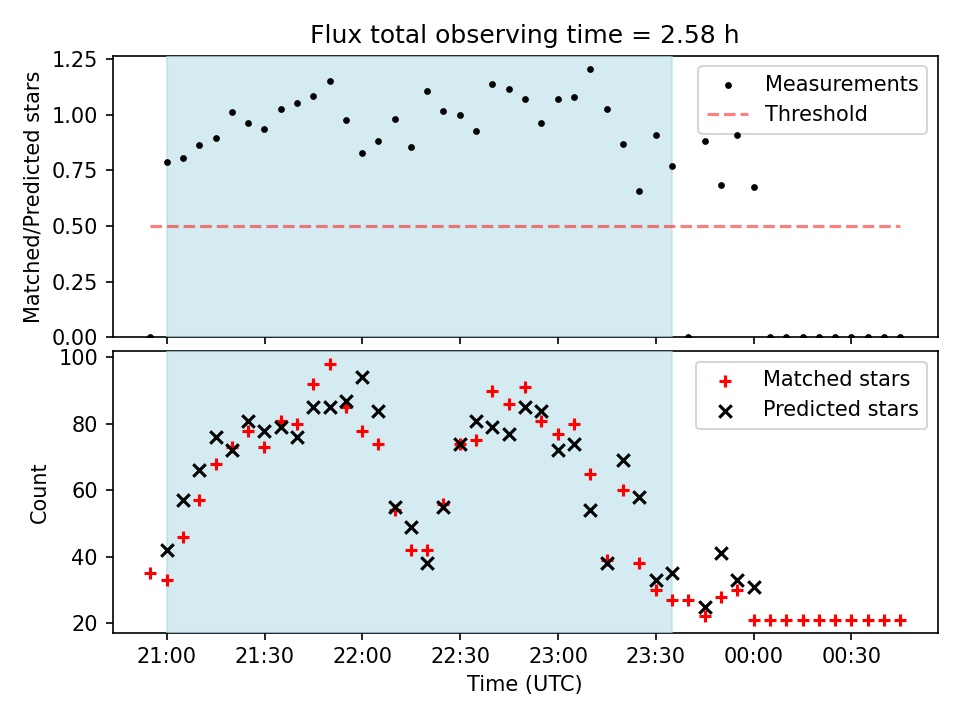 Flux total observing time = 2.58 h

Matched/Predicted stars

1.25
1.00
0.75
0.50
0.25
0.00

Measurements
Threshold

Count

100
80
60
40
20

Matched stars
Predicted stars

21:00
21:30
22:00
22:30
23:00
23:30
00:00
00:30

Time (UTC)